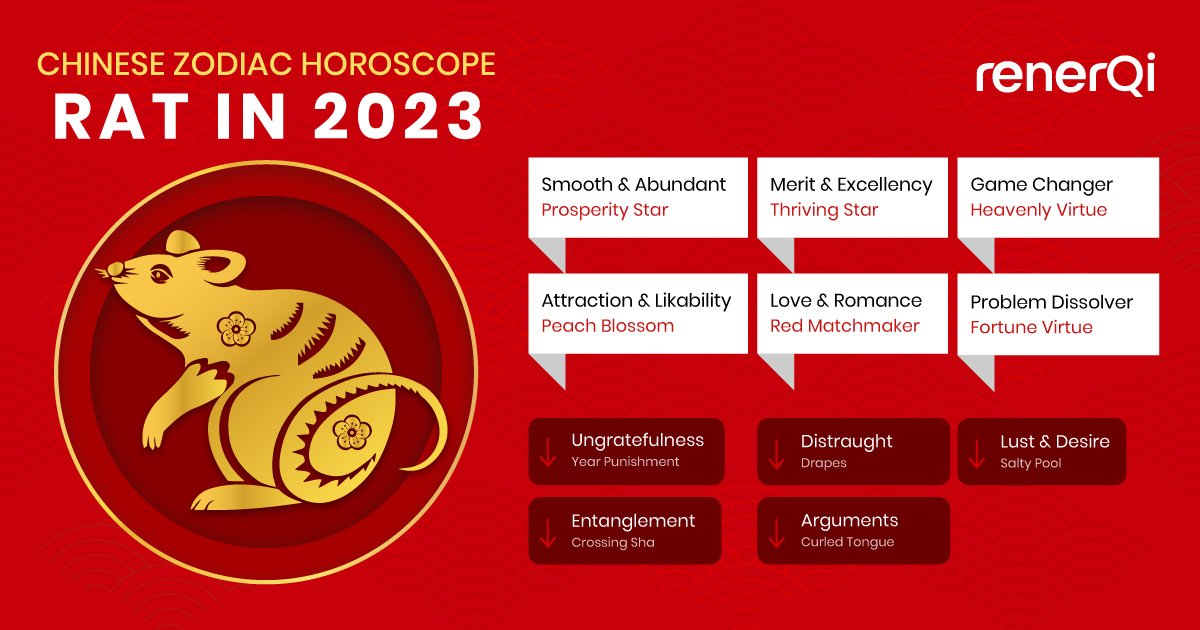 CHINESE ZODIAC HOROSCOPE
RAT IN 2023

renerQi

Smooth & Abundant
Prosperity Star

Merit & Excellency
Thriving Star

Game Changer
Heavenly Virtue

Attraction & Likability
Peach Blossom

Love & Romance
Red Matchmaker

Problem Dissolver
Fortune Virtue

Ungratefulness
Year Punishment

Distraught
Drapes

Lust & Desire
Salty Pool

Entanglement
Crossing Sha

Arguments
Curled Tongue